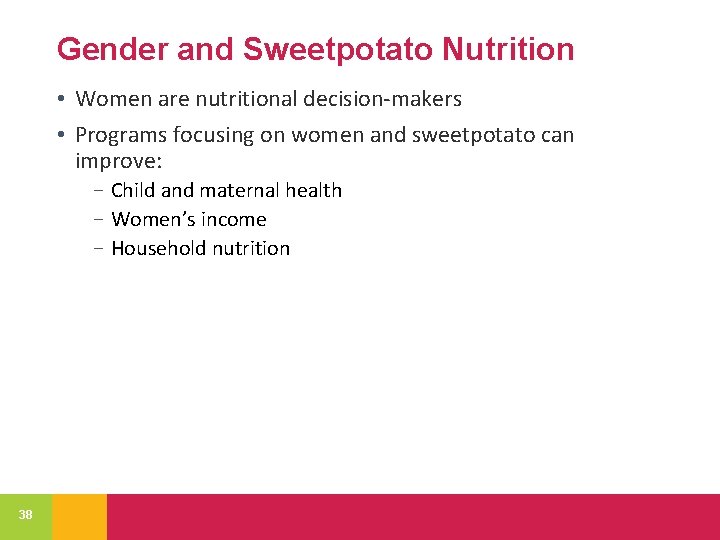 Gender and Sweetpotato Nutrition

• Women are nutritional decision-makers
• Programs focusing on women and sweetpotato can improve:
– Child and maternal health
– Women's income
– Household nutrition

38